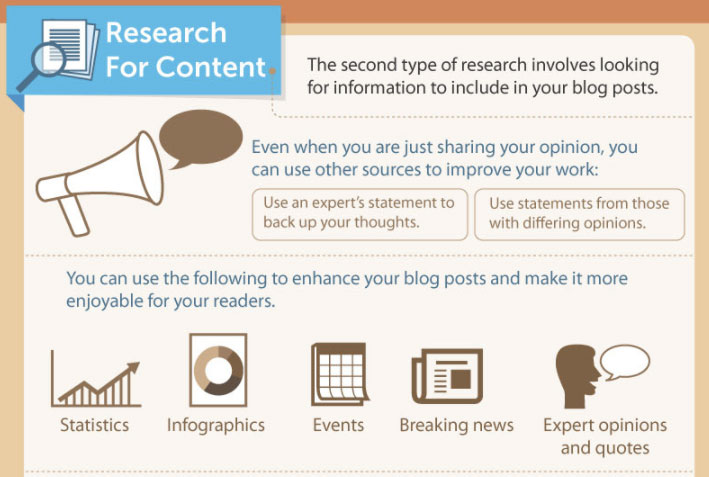 Research For Content

The second type of research involves looking for information to include in your blog posts.

Even when you are just sharing your opinion, you can use other sources to improve your work:

Use an expert's statement to back up your thoughts.

Use statements from those with differing opinions.

You can use the following to enhance your blog posts and make it more enjoyable for your readers.

Statistics

Infographics

Events

Breaking news

Expert opinions and quotes